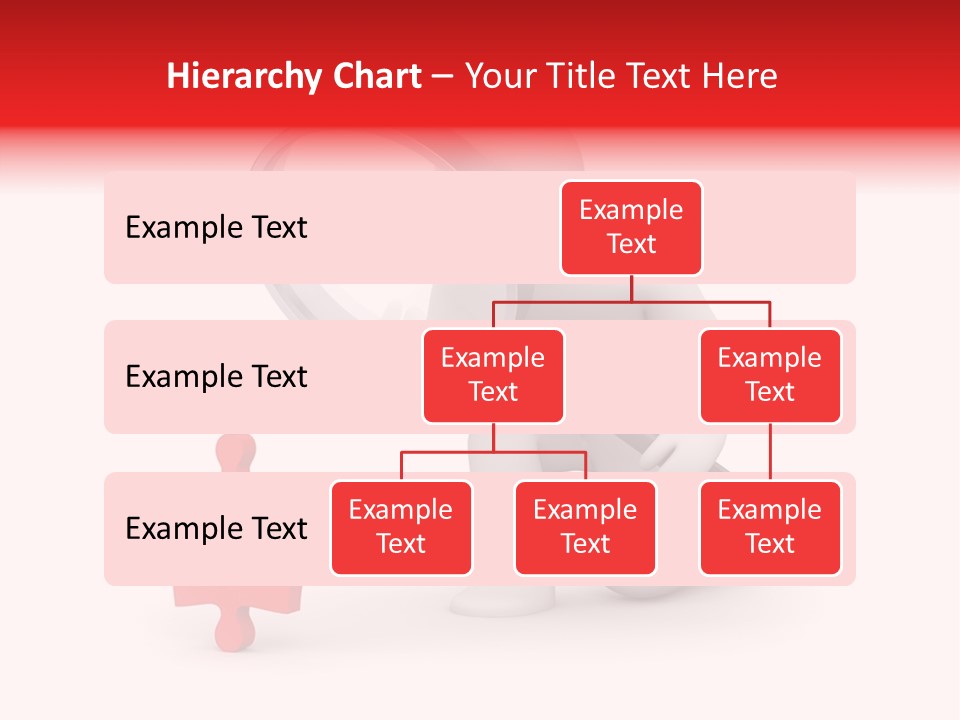 Hierarchy Chart – Your Title Text Here

Example Text

Example Text

Example Text

Example Text

Example Text

Example Text

Example Text

Example Text

Example Text